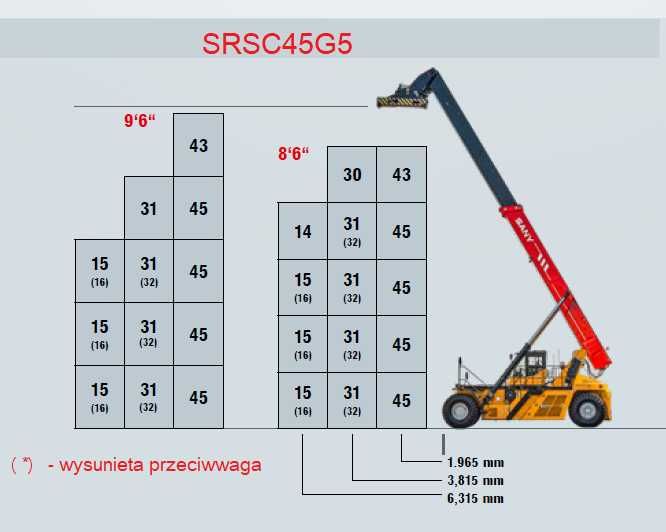 SRSC45G5

9‘6“

| | | 43 |
|---|---|---|
| | 31 | 45 |
| 15 (16) | 31 (32) | 45 |
| 15 (16) | 31 (32) | 45 |
| 15 (16) | 31 (32) | 45 |

8‘6“

| | 30 | 43 |
|---|---|---|
| 14 | 31 (32) | 45 |
| 15 (16) | 31 (32) | 45 |
| 15 (16) | 31 (32) | 45 |
| 15 (16) | 31 (32) | 45 |

SANY

( *) - wysunieta przeciwwaga

1.965 mm
3,815 mm
6,315 mm